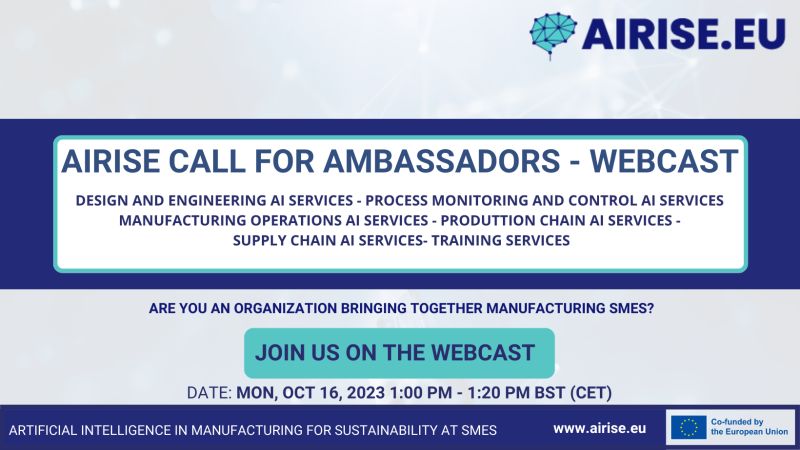 AIRISE.EU

AIRISE CALL FOR AMBASSADORS - WEBCAST

DESIGN AND ENGINEERING AI SERVICES - PROCESS MONITORING AND CONTROL AI SERVICES MANUFACTURING OPERATIONS AI SERVICES - PRODUTTION CHAIN AI SERVICES - SUPPLY CHAIN AI SERVICES- TRAINING SERVICES

ARE YOU AN ORGANIZATION BRINGING TOGETHER MANUFACTURING SMES?

JOIN US ON THE WEBCAST

DATE: MON, OCT 16, 2023 1:00 PM - 1:20 PM BST (CET)

ARTIFICIAL INTELLIGENCE IN MANUFACTURING FOR SUSTAINABILITY AT SMES

www.airise.eu

Co-funded by the European Union